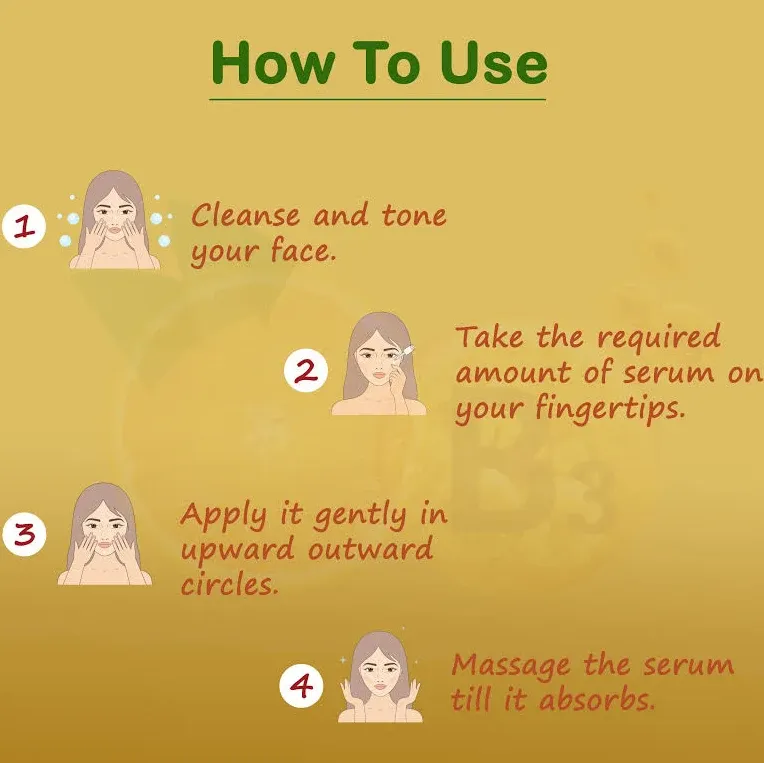 How To Use

1 Cleanse and tone your face.

2 Take the required amount of serum on your fingertips.

3 Apply it gently in upward outward circles.

4 Massage the serum till it absorbs.